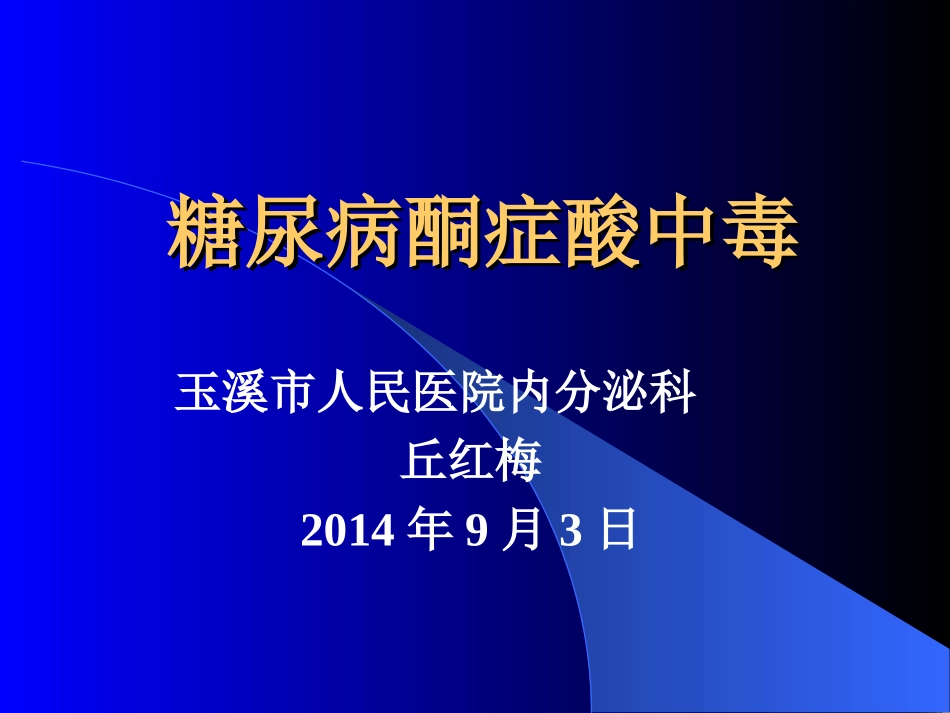 糖尿病酮症酸中毒

玉溪市人民医院内分泌科
丘红梅
2014 年 9 月 3 日